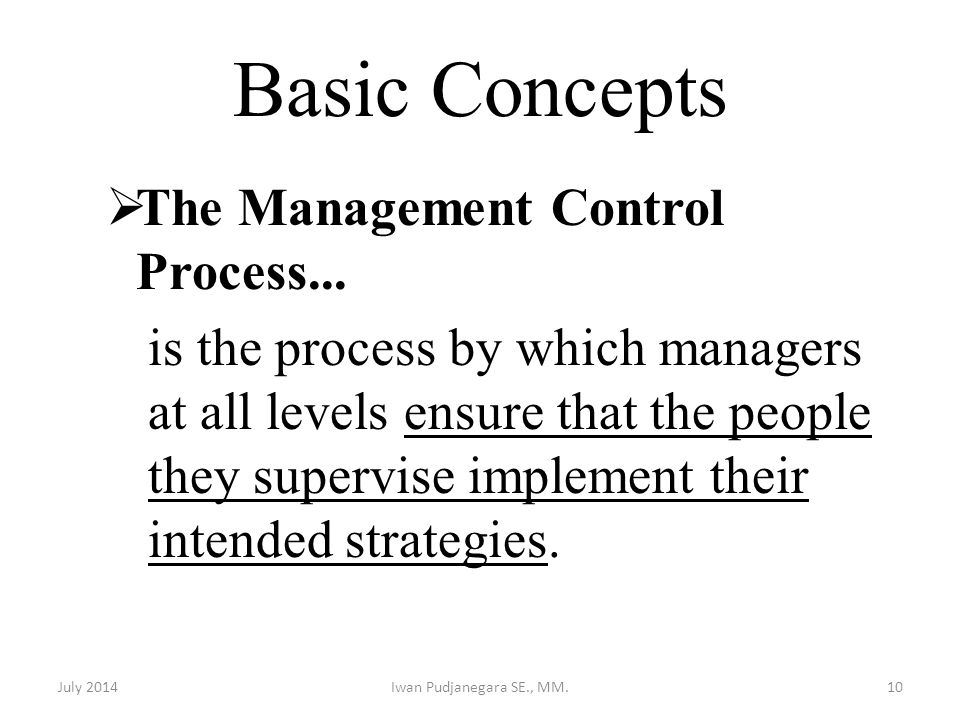 Basic Concepts

➢The Management Control Process...

is the process by which managers at all levels ensure that the people they supervise implement their intended strategies.

July 2014

Iwan Pudjanegara SE., MM.

10